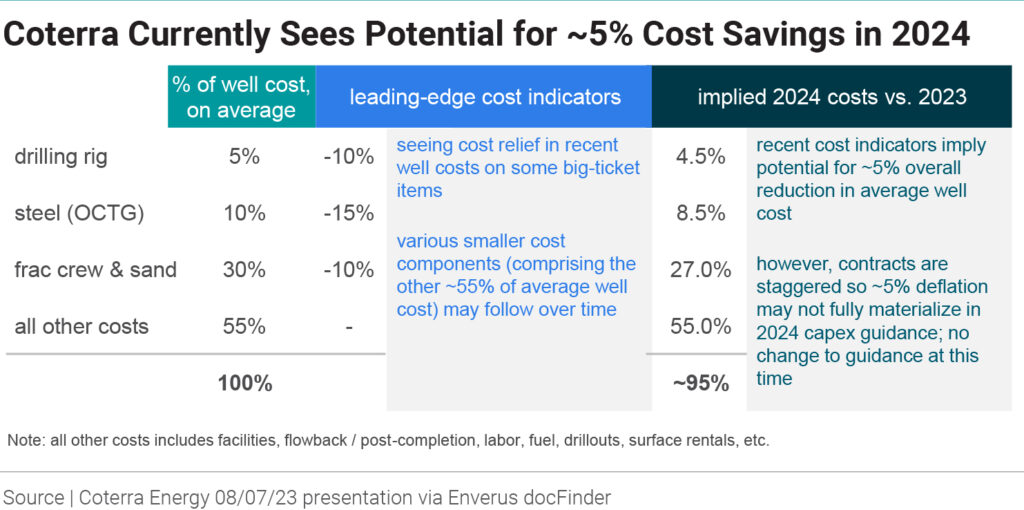 Coterra Currently Sees Potential for ~5% Cost Savings in 2024

| | % of well cost, on average | leading-edge cost indicators | | implied 2024 costs vs. 2023 | |
|---|---|---|---|---|---|
| drilling rig | 5% | -10% | seeing cost relief in recent well costs on some big-ticket items | 4.5% | recent cost indicators imply potential for ~5% overall reduction in average well cost |
| steel (OCTG) | 10% | -15% | | 8.5% | |
| frac crew & sand | 30% | -10% | various smaller cost components (comprising the other ~55% of average well cost) may follow over time | 27.0% | however, contracts are staggered so ~5% deflation may not fully materialize in 2024 capex guidance; no change to guidance at this time |
| all other costs | 55% | - | | 55.0% | |
| | 100% | | | ~95% | |

Note: all other costs includes facilities, flowback / post-completion, labor, fuel, drillouts, surface rentals, etc.

Source | Coterra Energy 08/07/23 presentation via Enverus docFinder